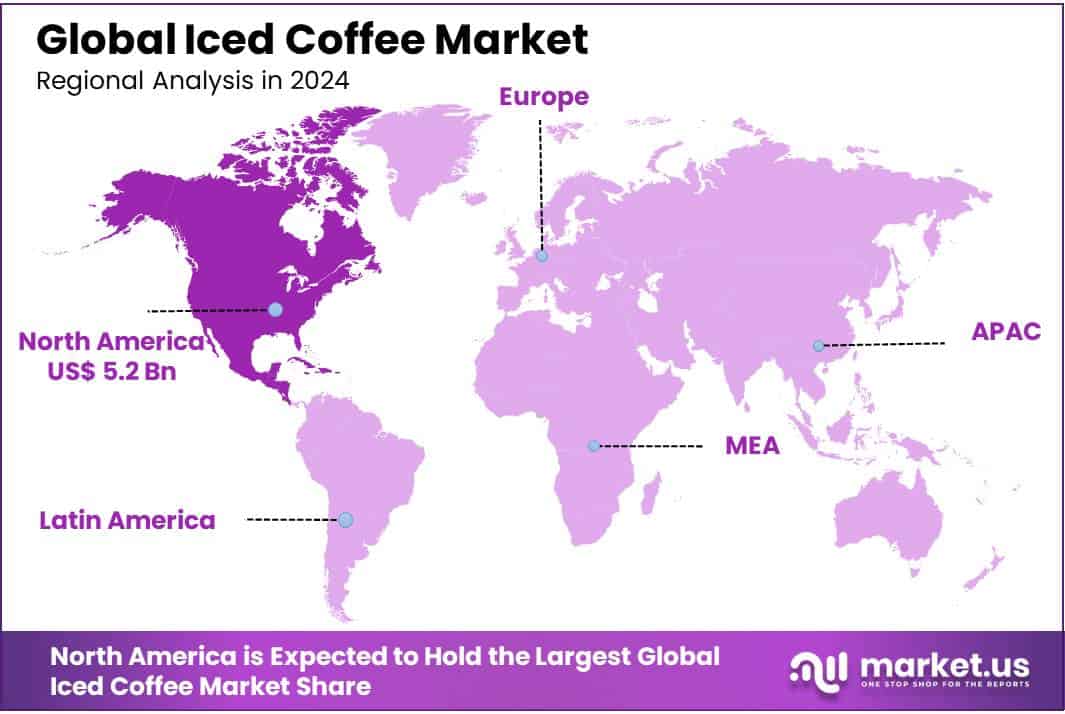 Global Iced Coffee Market
Regional Analysis in 2024

Europe

North America
US$ 5.2 Bn

APAC

MEA

Latin America

North America is Expected to Hold the Largest Global Iced Coffee Market Share

market.us
ONE STOP SHOP FOR THE REPORTS